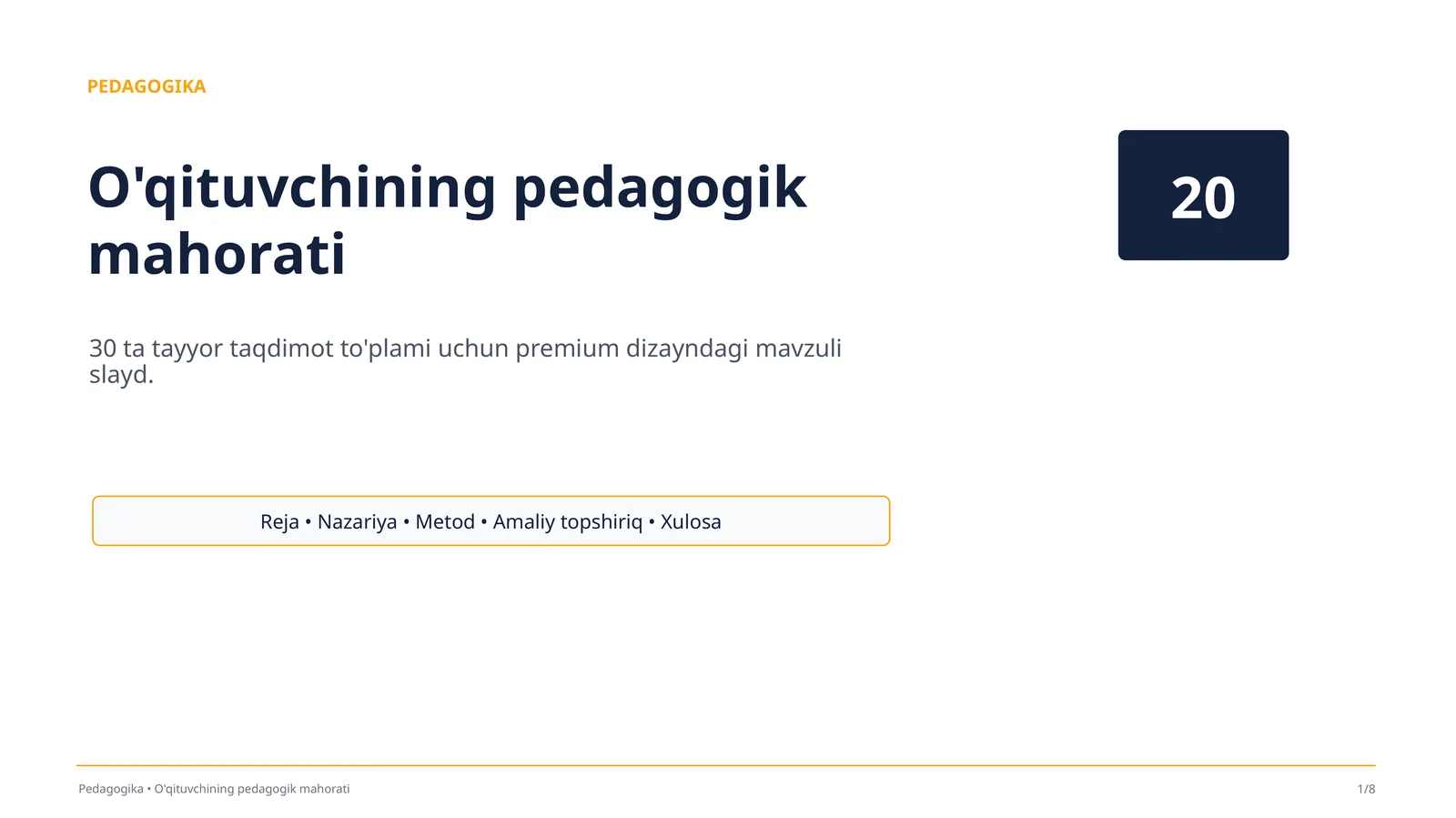 PEDAGOGIKA

O'qituvchining pedagogik mahorati

20

30 ta tayyor taqdimot to'plami uchun premium dizayndagi mavzuli slayd.

Reja • Nazariya • Metod • Amaliy topshiriq • Xulosa

Pedagogika • O'qituvchining pedagogik mahorati

1/8